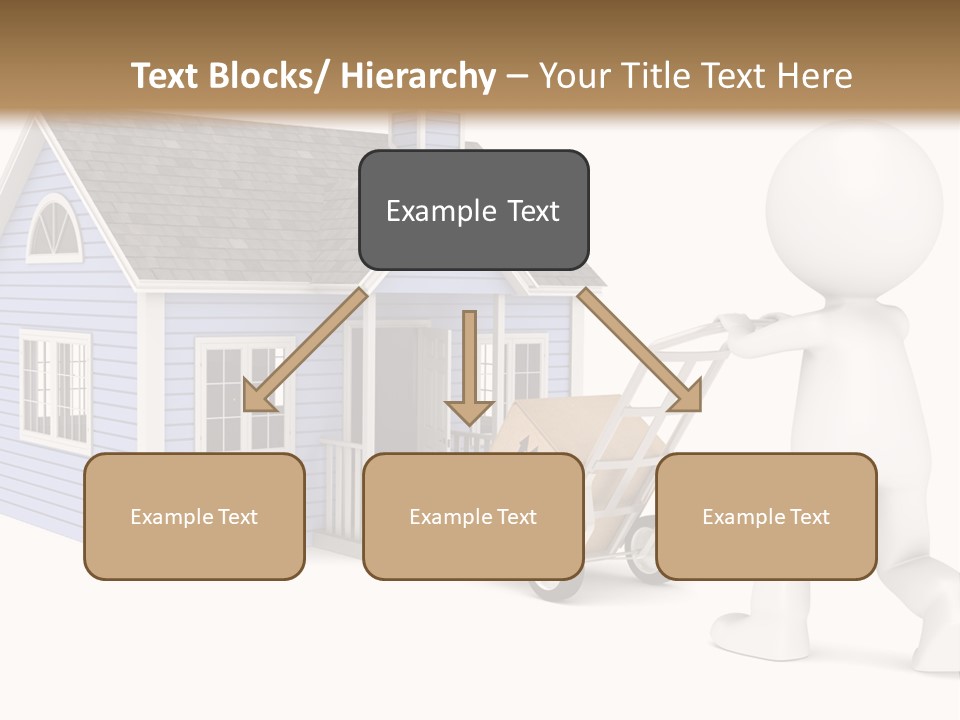 Text Blocks/ Hierarchy – Your Title Text Here

Example Text

Example Text

Example Text

Example Text